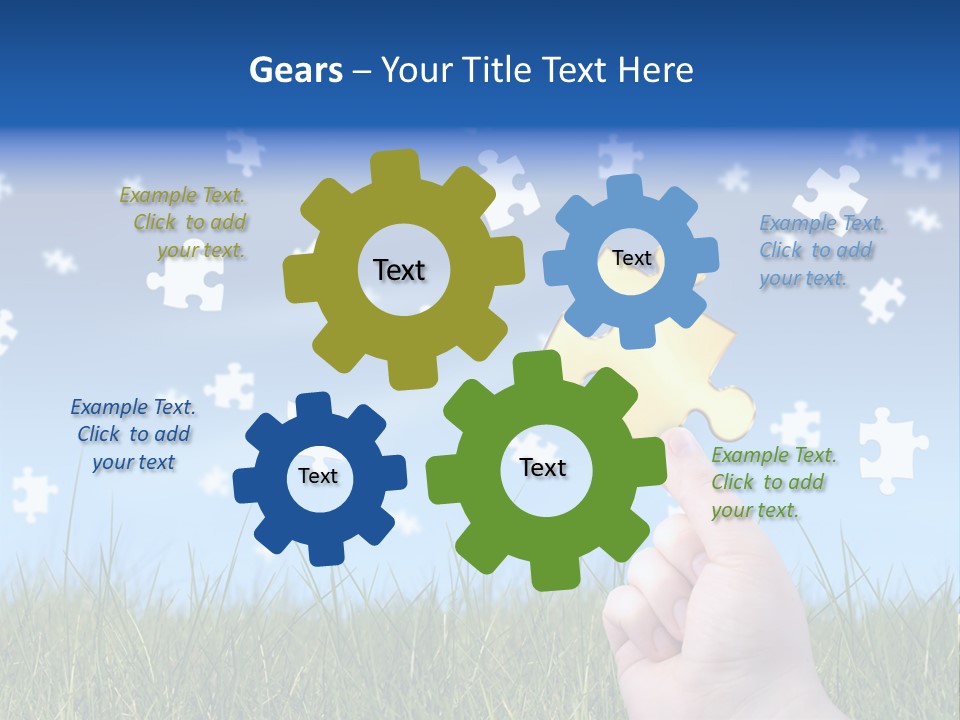 Gears – Your Title Text Here

Example Text. Click to add your text.

Text

Text

Example Text. Click to add your text.

Example Text. Click to add your text

Text

Text

Example Text. Click to add your text.